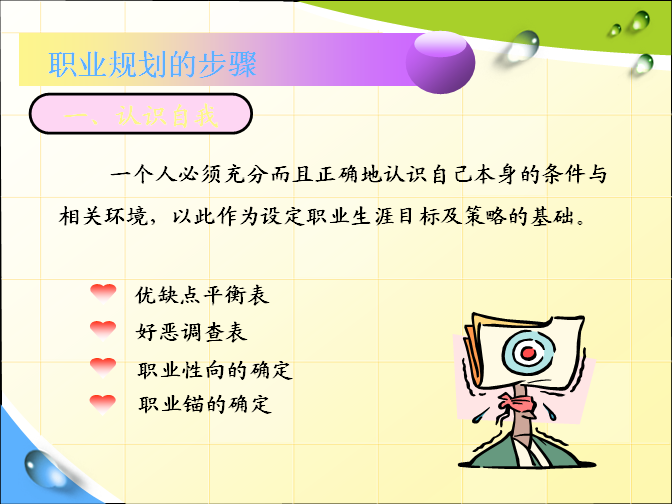 职业规划的步骤

一、认识自我

一个人必须充分而且正确地认识自己本身的条件与相关环境，以此作为设定职业生涯目标及策略的基础。

优缺点平衡表

好恶调查表

职业性向的确定

职业锚的确定